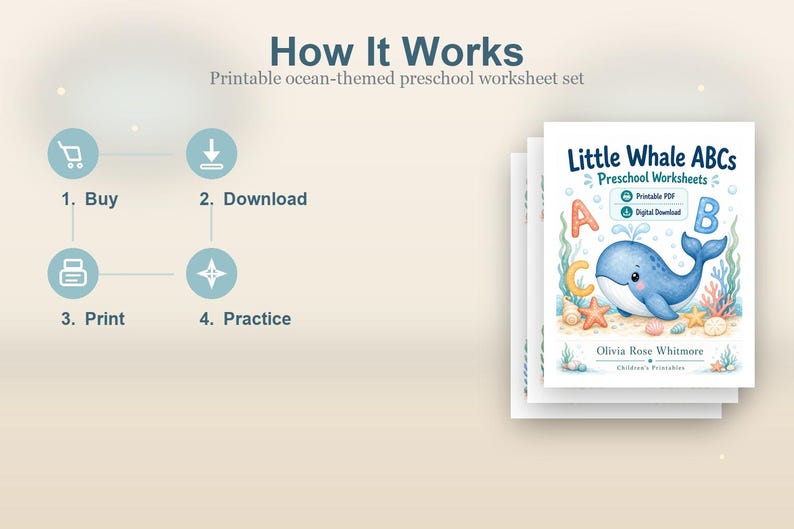 How It Works
Printable ocean-themed preschool worksheet set

1. Buy
2. Download
3. Print
4. Practice

Little Whale ABCs
Preschool Worksheets
Printable PDF
Digital Download
A
B
C
Olivia Rose Whitmore
Children's Printables